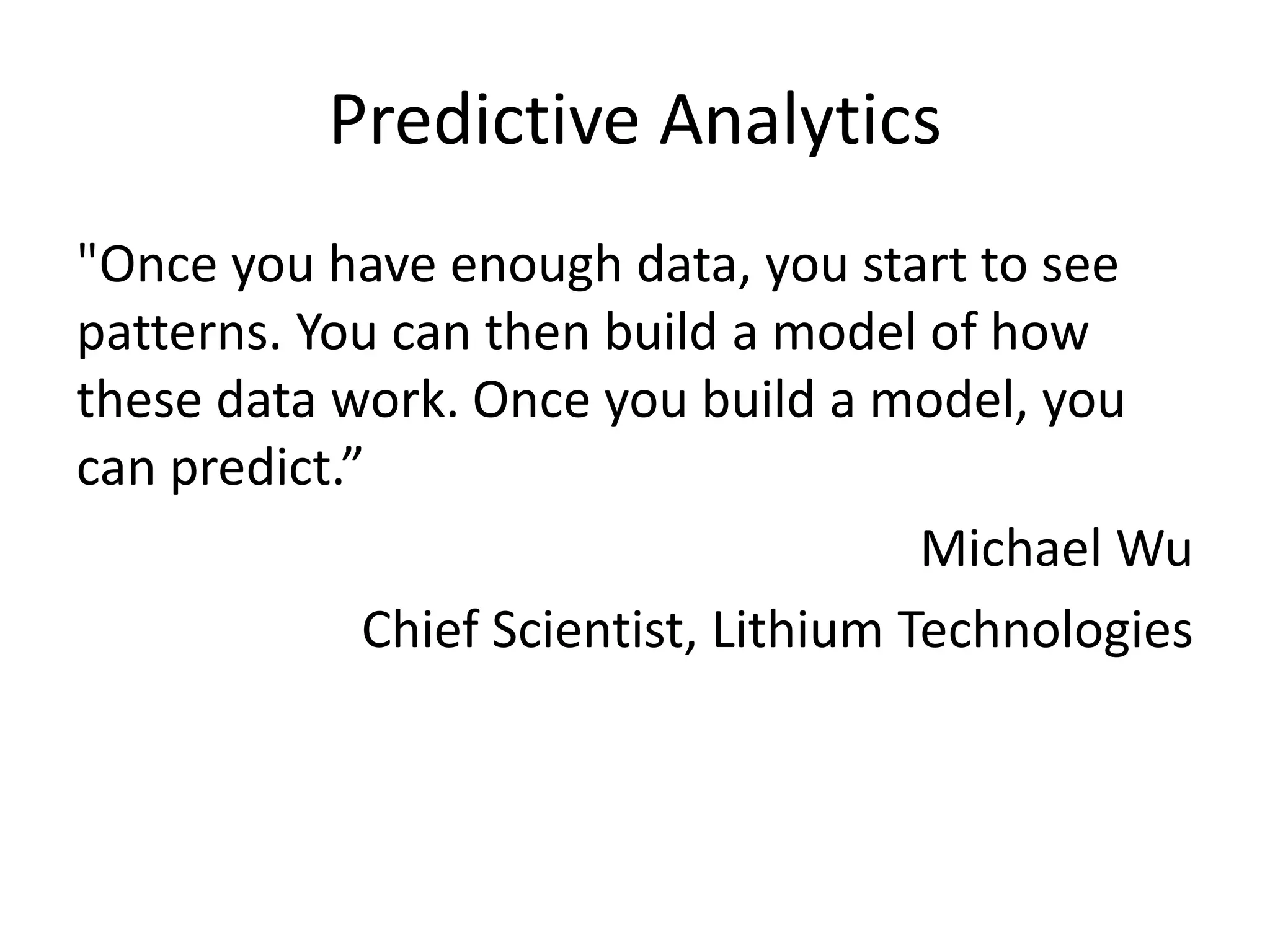 Predictive Analytics

"Once you have enough data, you start to see patterns. You can then build a model of how these data work. Once you build a model, you can predict.”

Michael Wu

Chief Scientist, Lithium Technologies